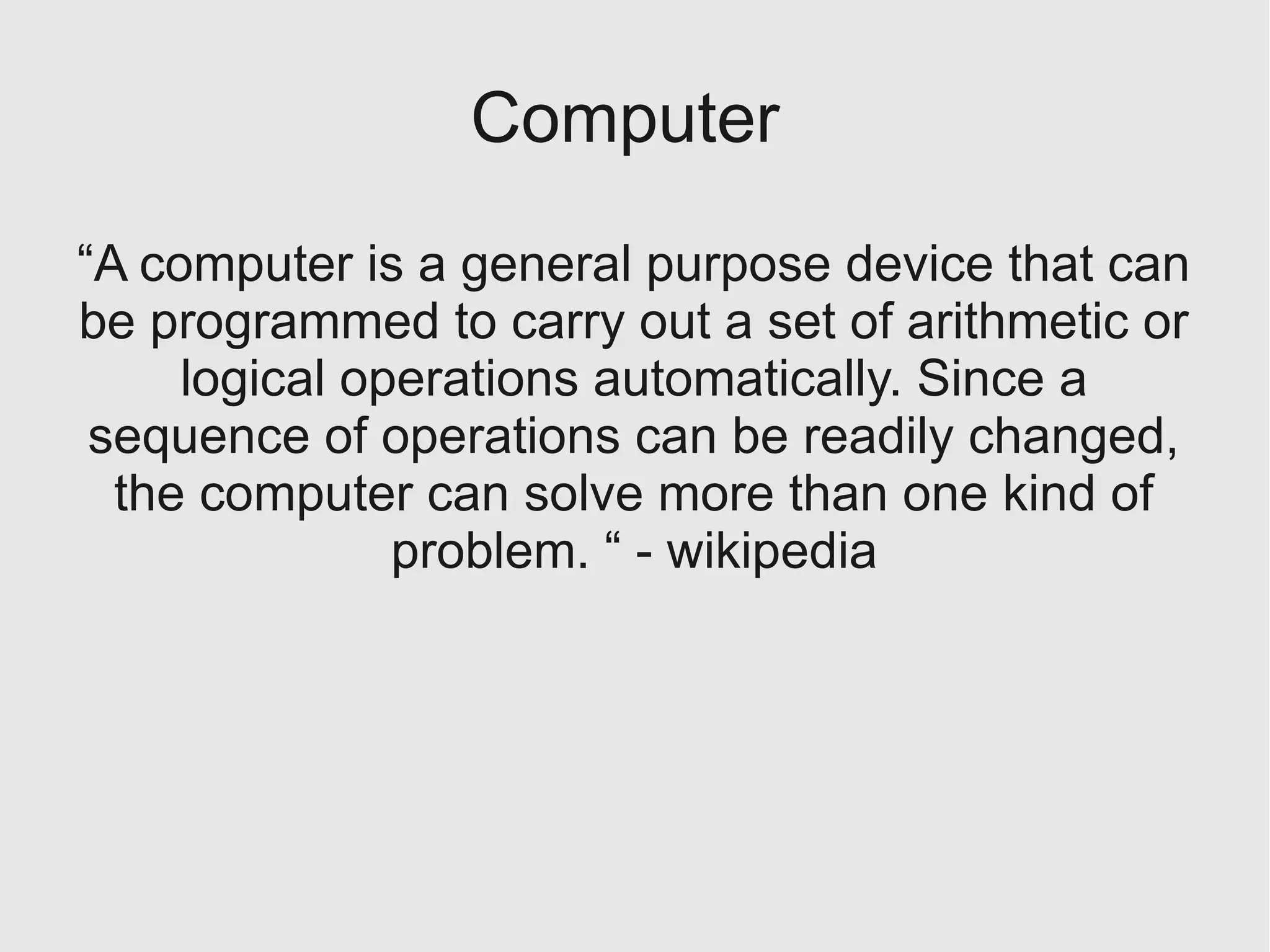 Computer

“A computer is a general purpose device that can be programmed to carry out a set of arithmetic or logical operations automatically. Since a sequence of operations can be readily changed, the computer can solve more than one kind of problem. “ - wikipedia